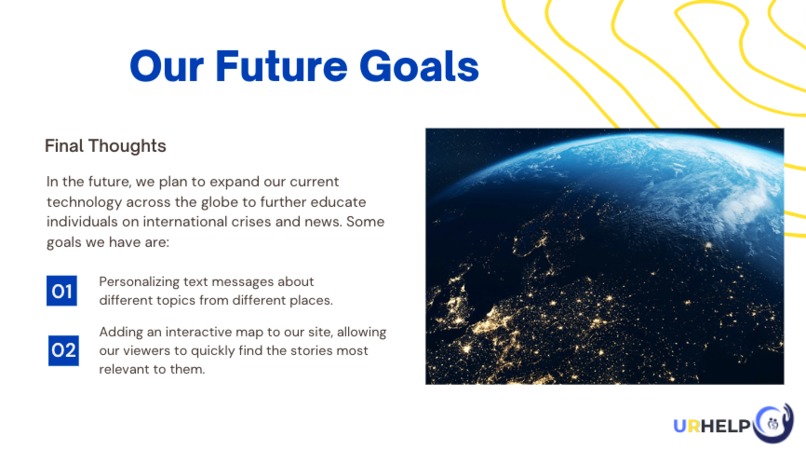 Our Future Goals

Final Thoughts

In the future, we plan to expand our current technology across the globe to further educate individuals on international crises and news. Some goals we have are:

01 Personalizing text messages about different topics from different places.

02 Adding an interactive map to our site, allowing our viewers to quickly find the stories most relevant to them.

URHELP